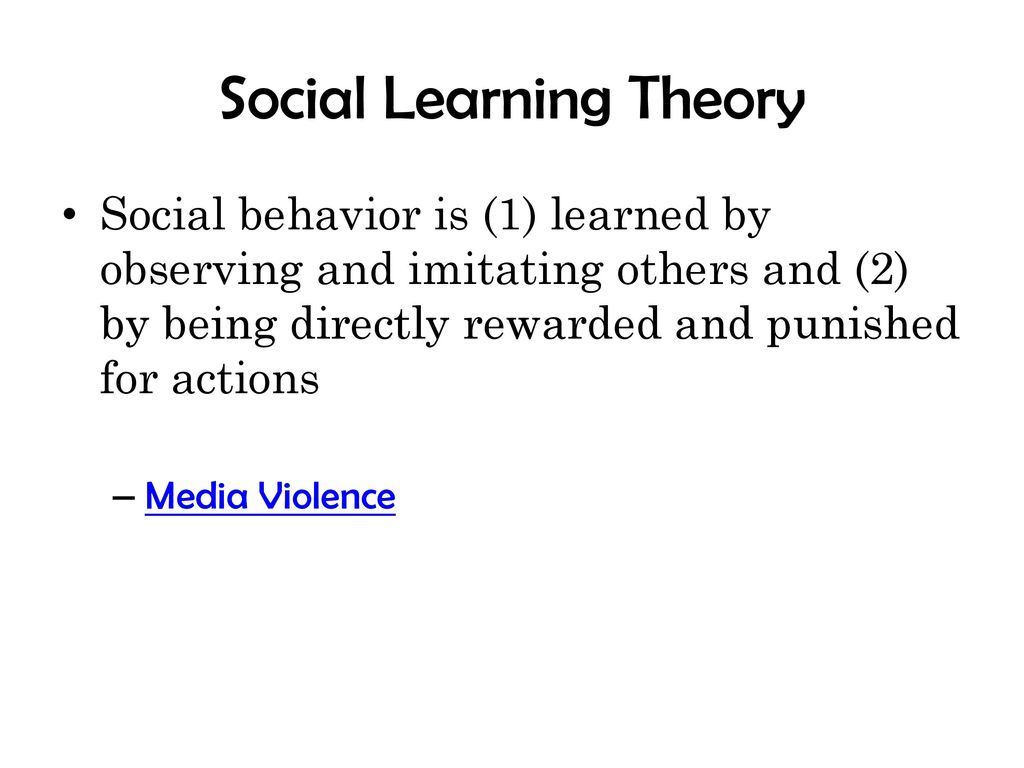 Social Learning Theory

• Social behavior is (1) learned by observing and imitating others and (2) by being directly rewarded and punished for actions

– Media Violence